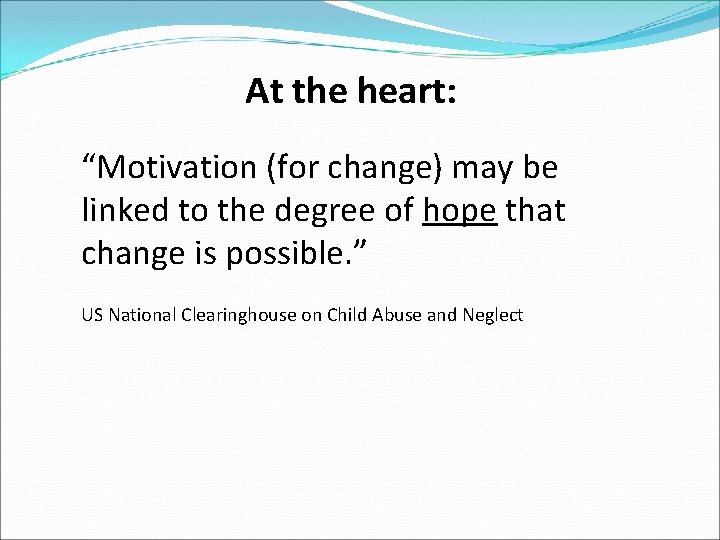 At the heart:

“Motivation (for change) may be linked to the degree of hope that change is possible.”

US National Clearinghouse on Child Abuse and Neglect